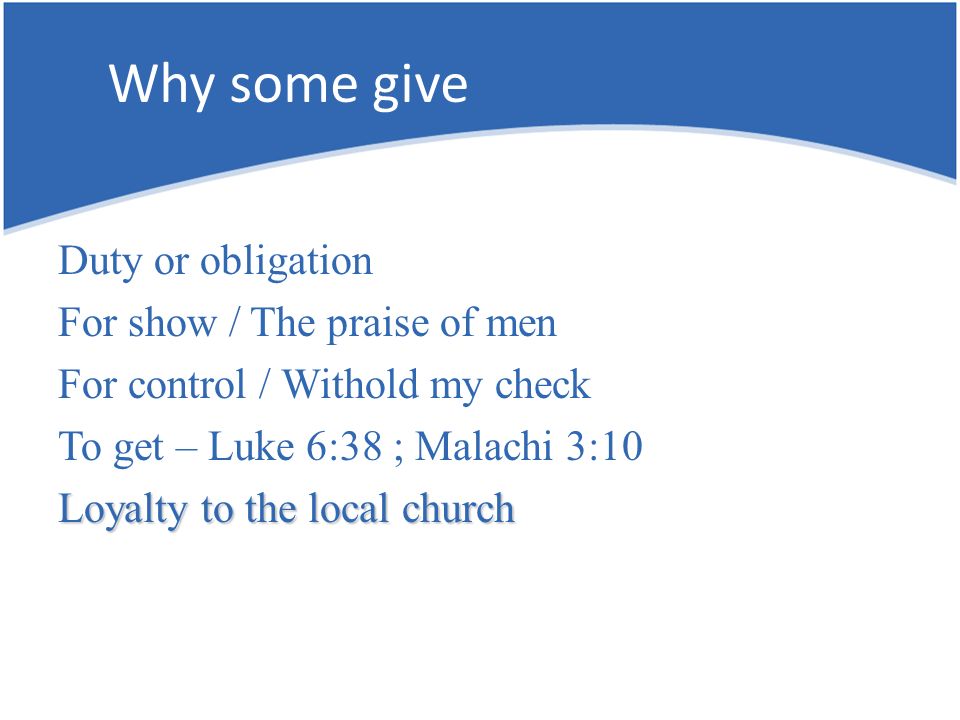 Why some give

Duty or obligation
For show / The praise of men
For control / Withold my check
To get – Luke 6:38 ; Malachi 3:10
Loyalty to the local church